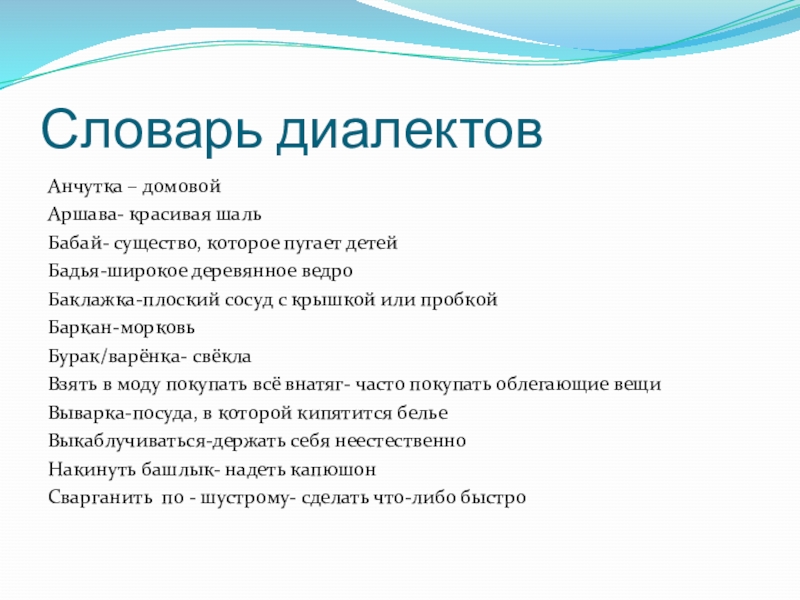 Словарь диалектов

Анчутка – домовой
Аршава- красивая шаль
Бабай- существо, которое пугает детей
Бадья-широкое деревянное ведро
Баклажка-плоский сосуд с крышкой или пробкой
Баркан-морковь
Бурак/варёнка- свёкла
Взять в моду покупать всё внатяг- часто покупать облегающие вещи
Выварка-посуда, в которой кипятится белье
Выкаблучиваться-держать себя неестественно
Накинуть башлык- надеть капюшон
Сварганить по - шустрому- сделать что-либо быстро